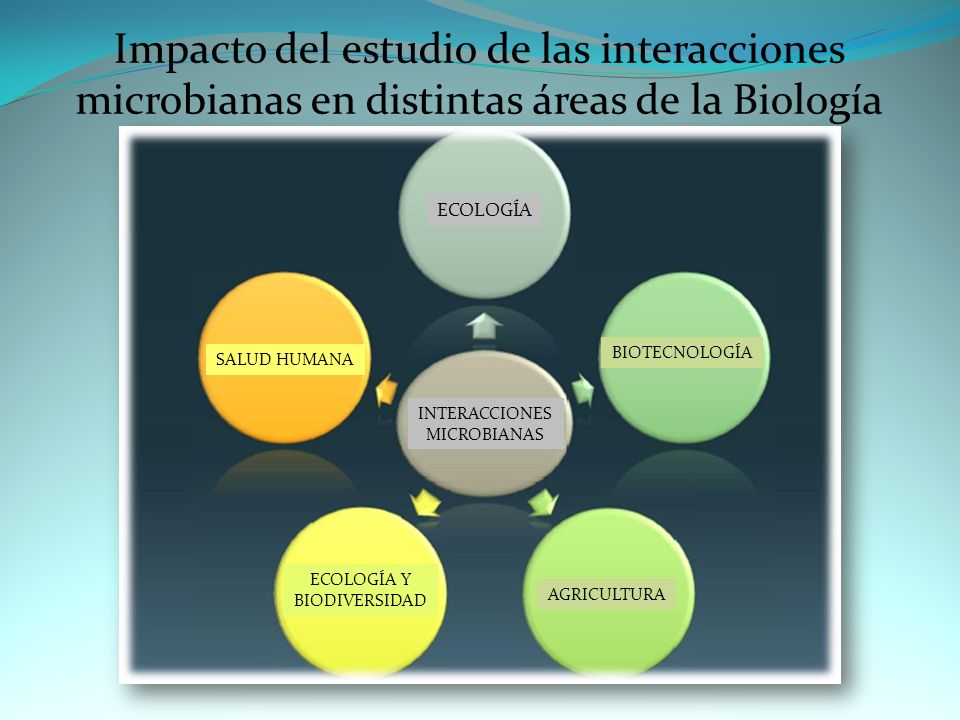 Impacto del estudio de las interacciones microbianas en distintas áreas de la Biología

ECOLOGÍA

SALUD HUMANA

BIOTECNOLOGÍA

INTERACCIONES MICROBIANAS

ECOLOGÍA Y BIODIVERSIDAD

AGRICULTURA